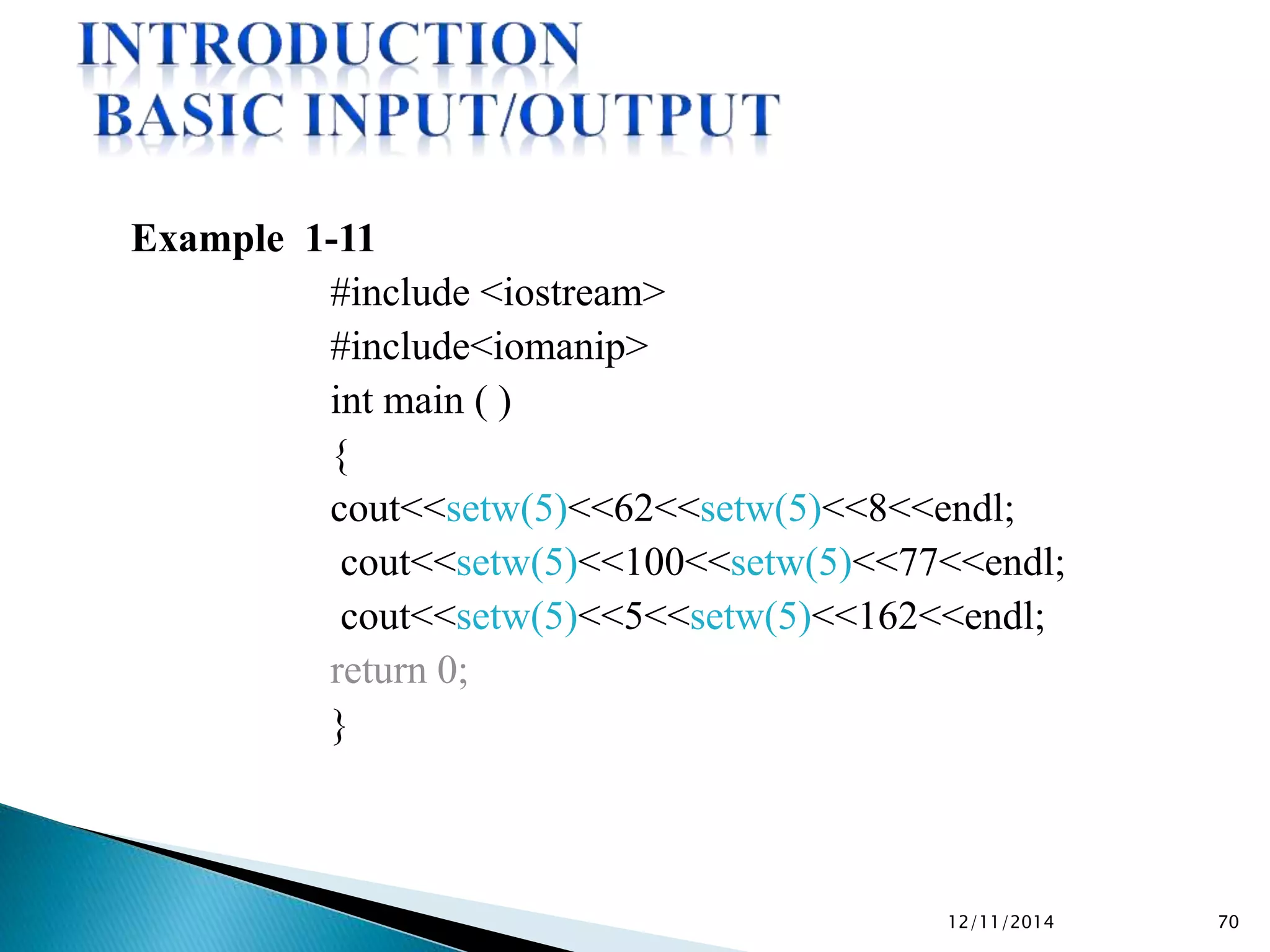 INTRODUCTION
BASIC INPUT/OUTPUT

Example 1-11
#include <iostream>
#include<iomanip>
int main ( )
{
cout<<setw(5)<<62<<setw(5)<<8<<endl;
cout<<setw(5)<<100<<setw(5)<<77<<endl;
cout<<setw(5)<<5<<setw(5)<<162<<endl;
return 0;
}

12/11/2014

70